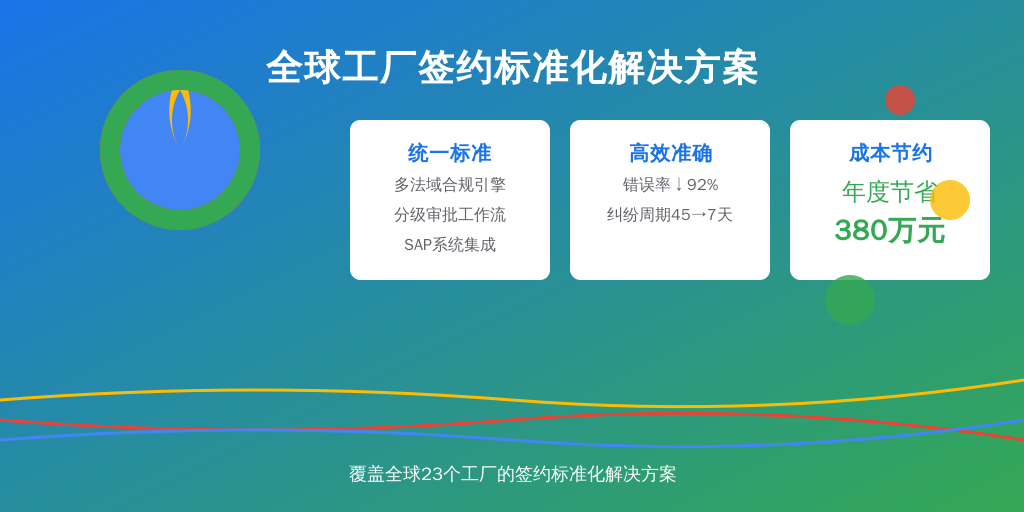 全球工厂签约标准化解决方案

统一标准
多法域合规引擎
分级审批工作流
SAP系统集成

高效准确
错误率↓92%
纠纷周期45→7天

成本节约
年度节省
380万元

覆盖全球23个工厂的签约标准化解决方案